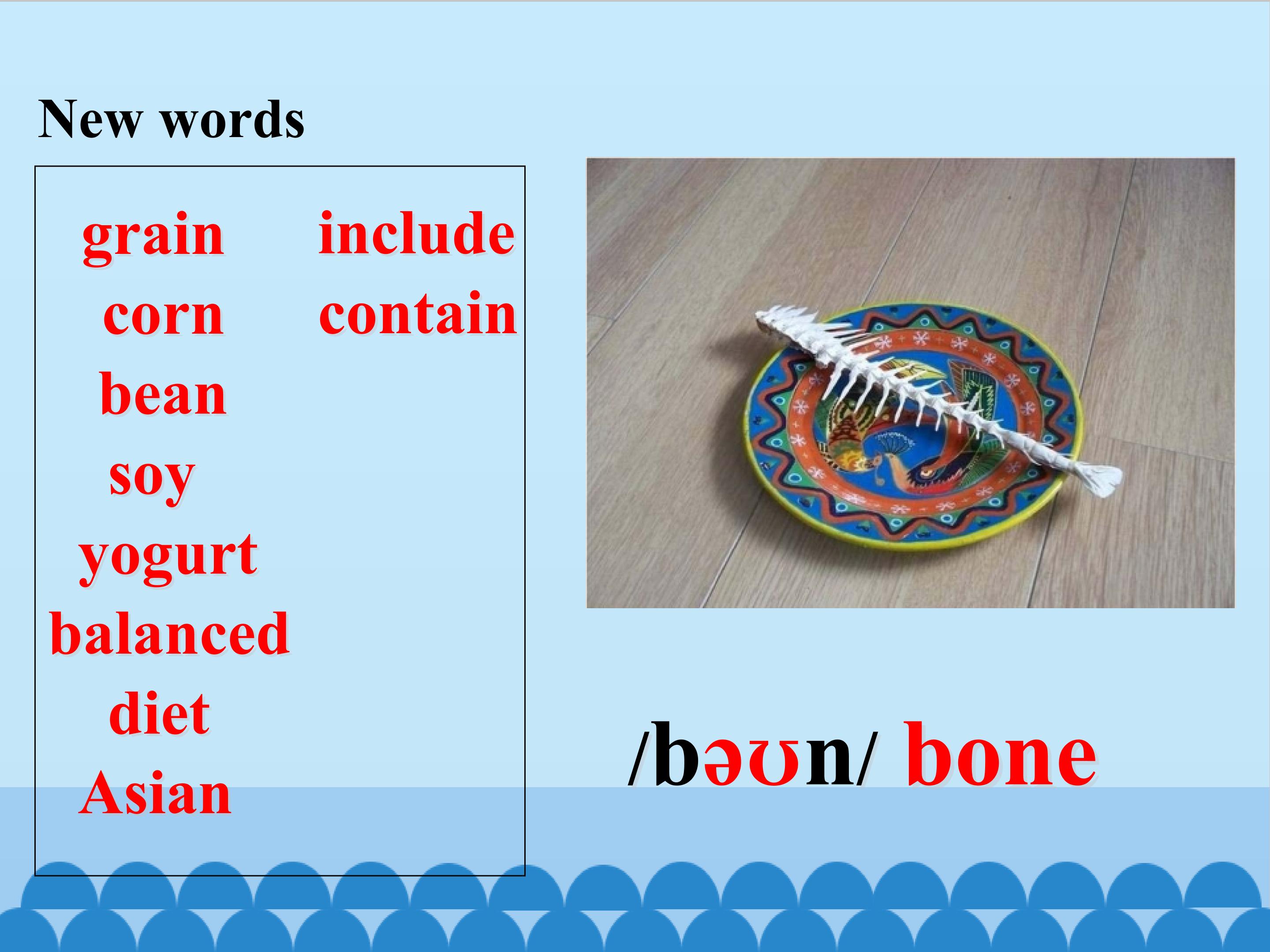 New words

grain
corn
bean
soy
yogurt
balanced
diet
Asian

include
contain

/bəʊn/ bone